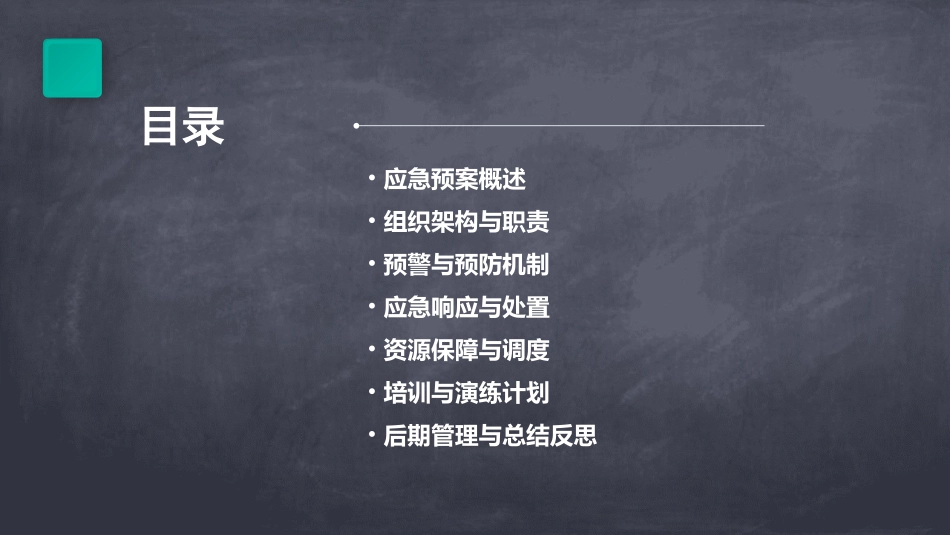 目录

• 应急预案概述
• 组织架构与职责
• 预警与预防机制
• 应急响应与处置
• 资源保障与调度
• 培训与演练计划
• 后期管理与总结反思